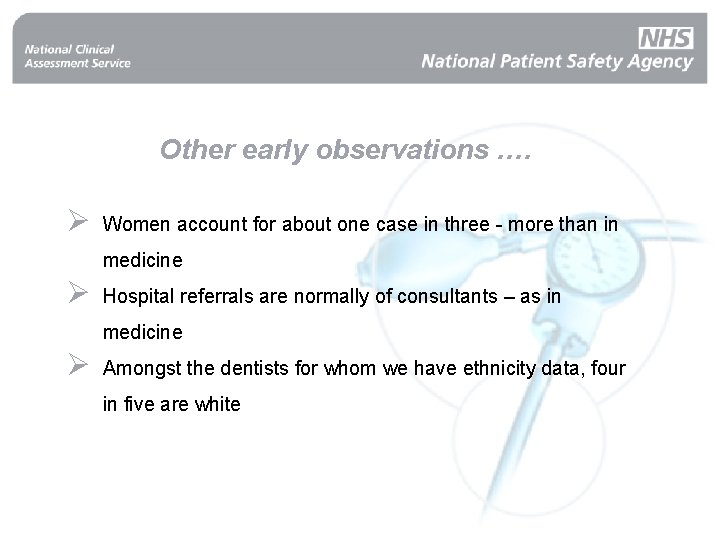 National Clinical Assessment Service

NHS
National Patient Safety Agency

Other early observations ….

➢ Women account for about one case in three - more than in medicine

➢ Hospital referrals are normally of consultants – as in medicine

➢ Amongst the dentists for whom we have ethnicity data, four in five are white